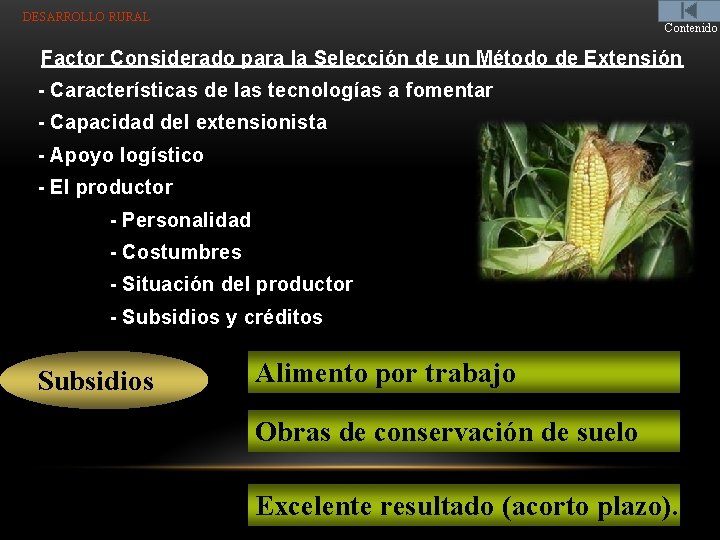 DESARROLLO RURAL

Contenido

Factor Considerado para la Selección de un Método de Extensión

- Características de las tecnologías a fomentar
- Capacidad del extensionista
- Apoyo logístico
- El productor
- Personalidad
- Costumbres
- Situación del productor
- Subsidios y créditos

Subsidios

Alimento por trabajo

Obras de conservación de suelo

Excelente resultado (acorto plazo).